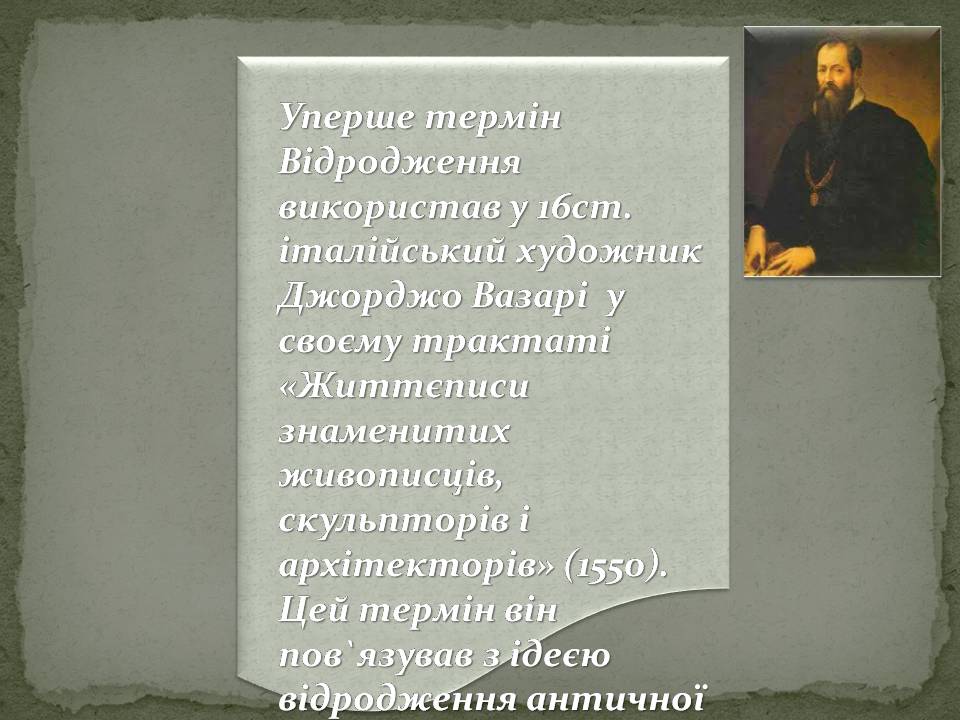 Уперше термін Відродження використав у 16ст. італійський художник Джорджо Вазарі  у своєму трактаті «Життєписи знаменитих живописців, скульпторів і архітекторів» (1550). Цей термін він пов`язував з ідеєю відродження античної